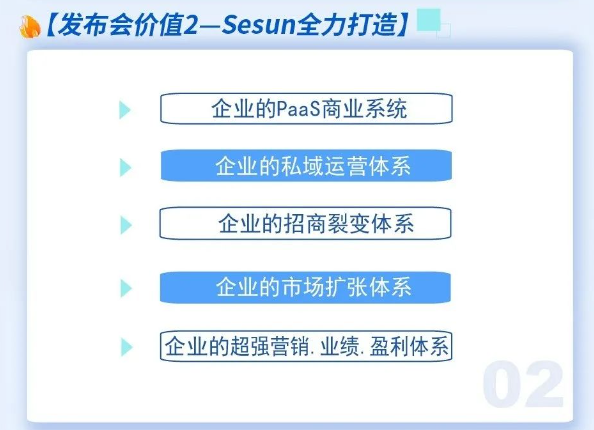 【发布会价值2—Sesun全力打造】

企业的PaaS商业系统

企业的私域运营体系

企业的招商裂变体系

企业的市场扩张体系

企业的超强营销.业绩.盈利体系

02